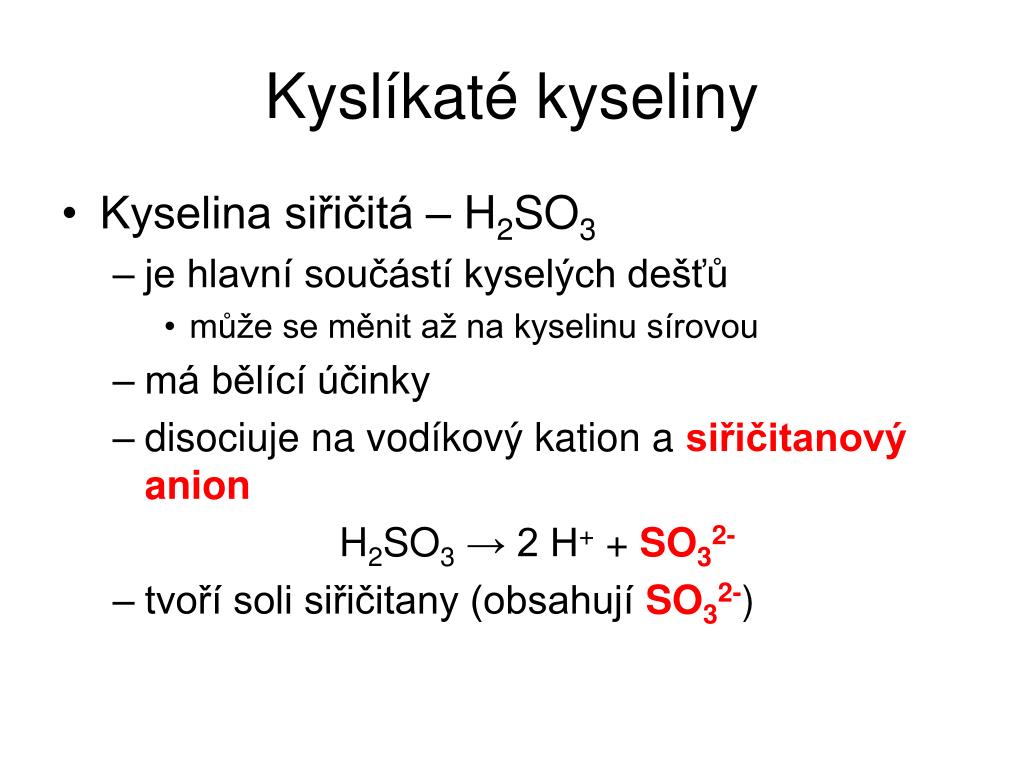 Kyslíkaté kyseliny

• Kyselina siřičitá – $H_2SO_3$
– je hlavní součástí kyselých dešťů
• může se měnit až na kyselinu sírovou
– má bělící účinky
– disociuje na vodíkový kation a siřičitanový anion

$H_2SO_3 \rightarrow 2\ H^+ + SO_3^{2-}$

– tvoří soli siřičitany (obsahují $SO_3^{2-}$)